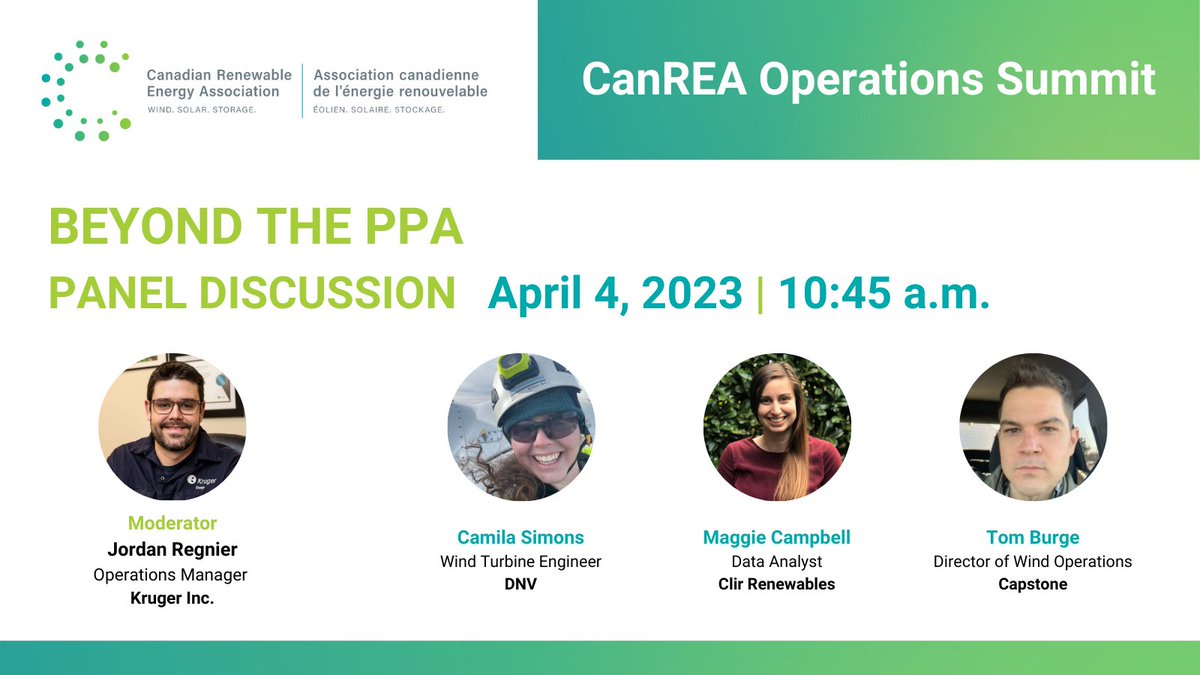 Canadian Renewable Energy Association
WIND. SOLAR. STORAGE.

Association canadienne de l'énergie renouvelable
ÉOLIEN. SOLAIRE. STOCKAGE.

CanREA Operations Summit

BEYOND THE PPA

PANEL DISCUSSION April 4, 2023 | 10:45 a.m.

Kruger

Moderator
Jordan Regnier
Operations Manager
Kruger Inc.

Camila Simons
Wind Turbine Engineer
DNV

Maggie Campbell
Data Analyst
Clir Renewables

Tom Burge
Director of Wind Operations
Capstone